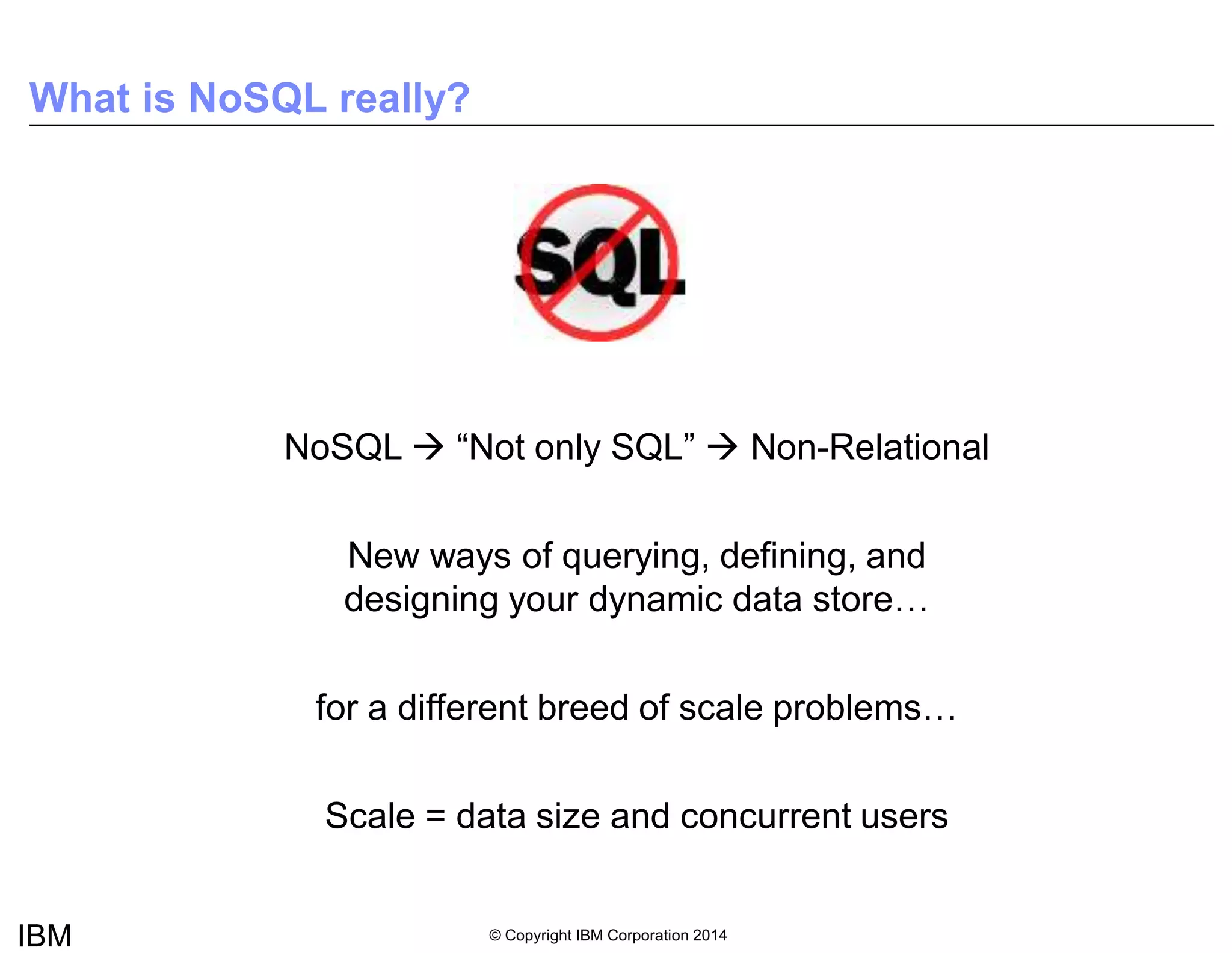 What is NoSQL really?

SQL

NoSQL → “Not only SQL” → Non-Relational

New ways of querying, defining, and designing your dynamic data store…

for a different breed of scale problems…

Scale = data size and concurrent users

IBM

© Copyright IBM Corporation 2014